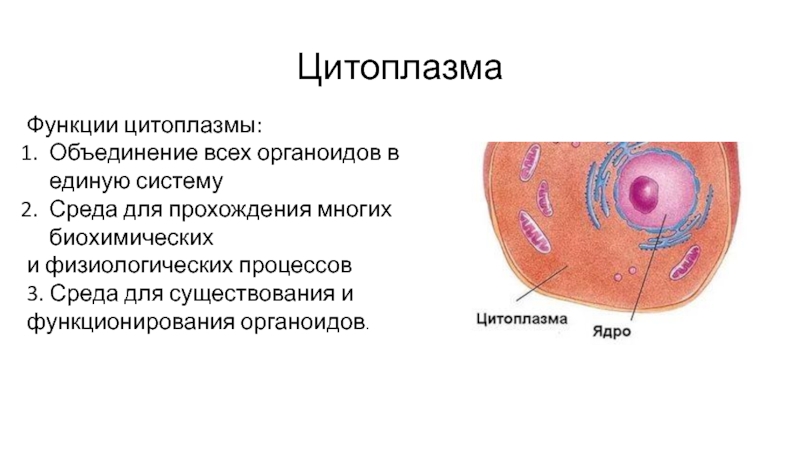 Цитоплазма

Функции цитоплазмы:
1. Объединение всех органоидов в единую систему
2. Среда для прохождения многих биохимических
и физиологических процессов
3. Среда для существования и функционирования органоидов.

Цитоплазма
Ядро